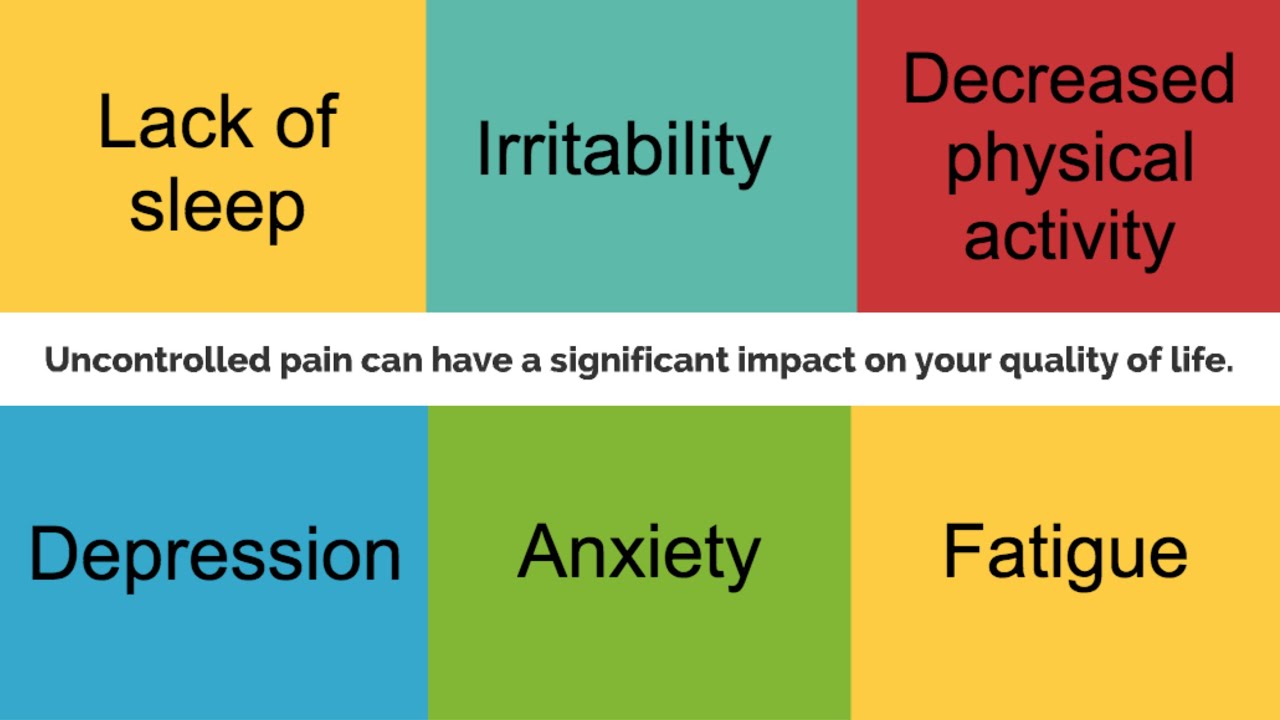 Lack of sleep

Irritability

Decreased physical activity

Uncontrolled pain can have a significant impact on your quality of life.

Depression

Anxiety

Fatigue